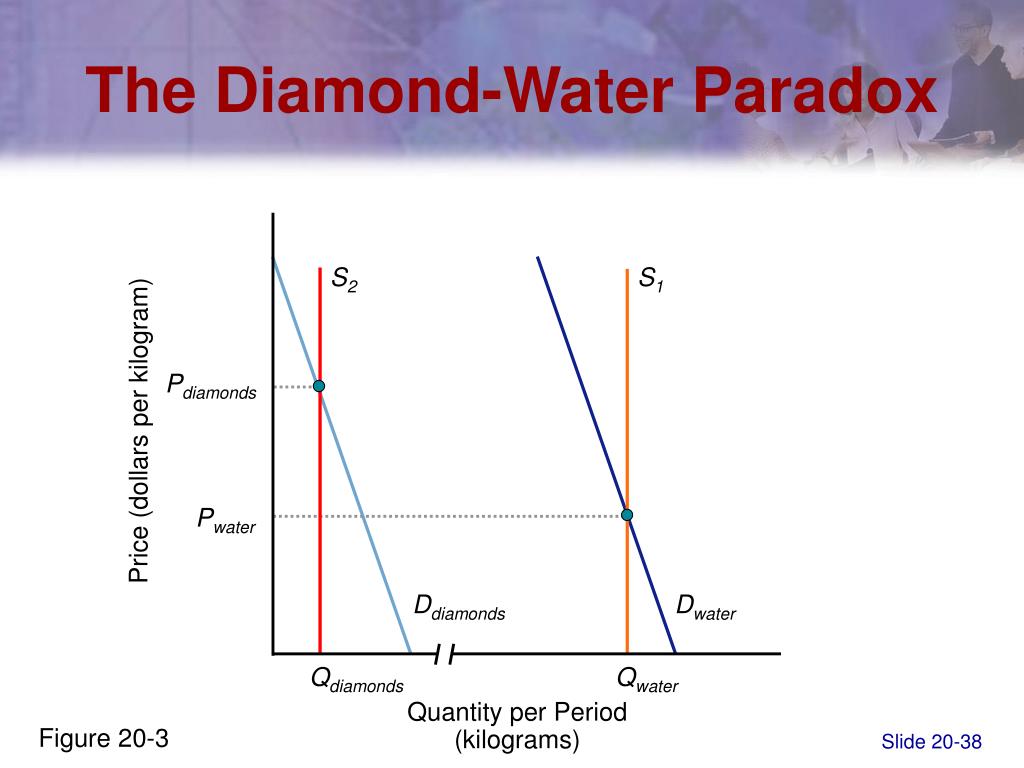 The Diamond-Water Paradox

Price (dollars per kilogram)

$S_2$

$S_1$

$P_{diamonds}$

$P_{water}$

$D_{diamonds}$

$D_{water}$

$Q_{diamonds}$

$Q_{water}$

Quantity per Period (kilograms)

Figure 20-3

Slide 20-38